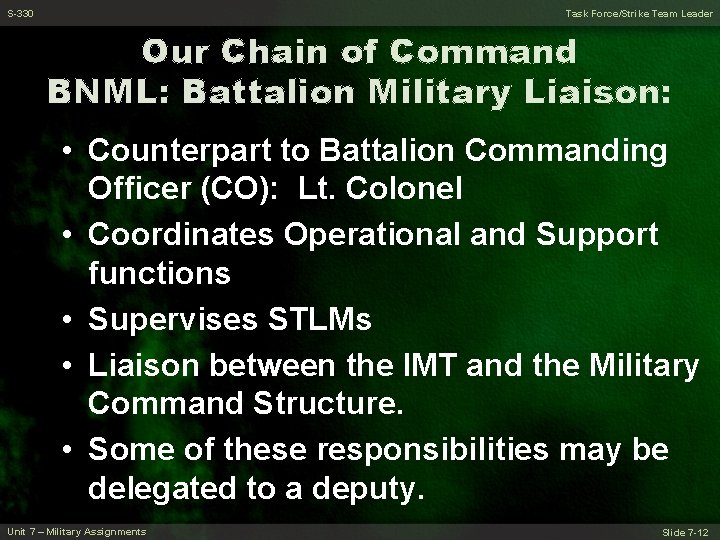 S-330

Task Force/Strike Team Leader

Our Chain of Command
BNML: Battalion Military Liaison:

• Counterpart to Battalion Commanding Officer (CO): Lt. Colonel
• Coordinates Operational and Support functions
• Supervises STLMs
• Liaison between the IMT and the Military Command Structure.
• Some of these responsibilities may be delegated to a deputy.

Unit 7 – Military Assignments

Slide 7-12